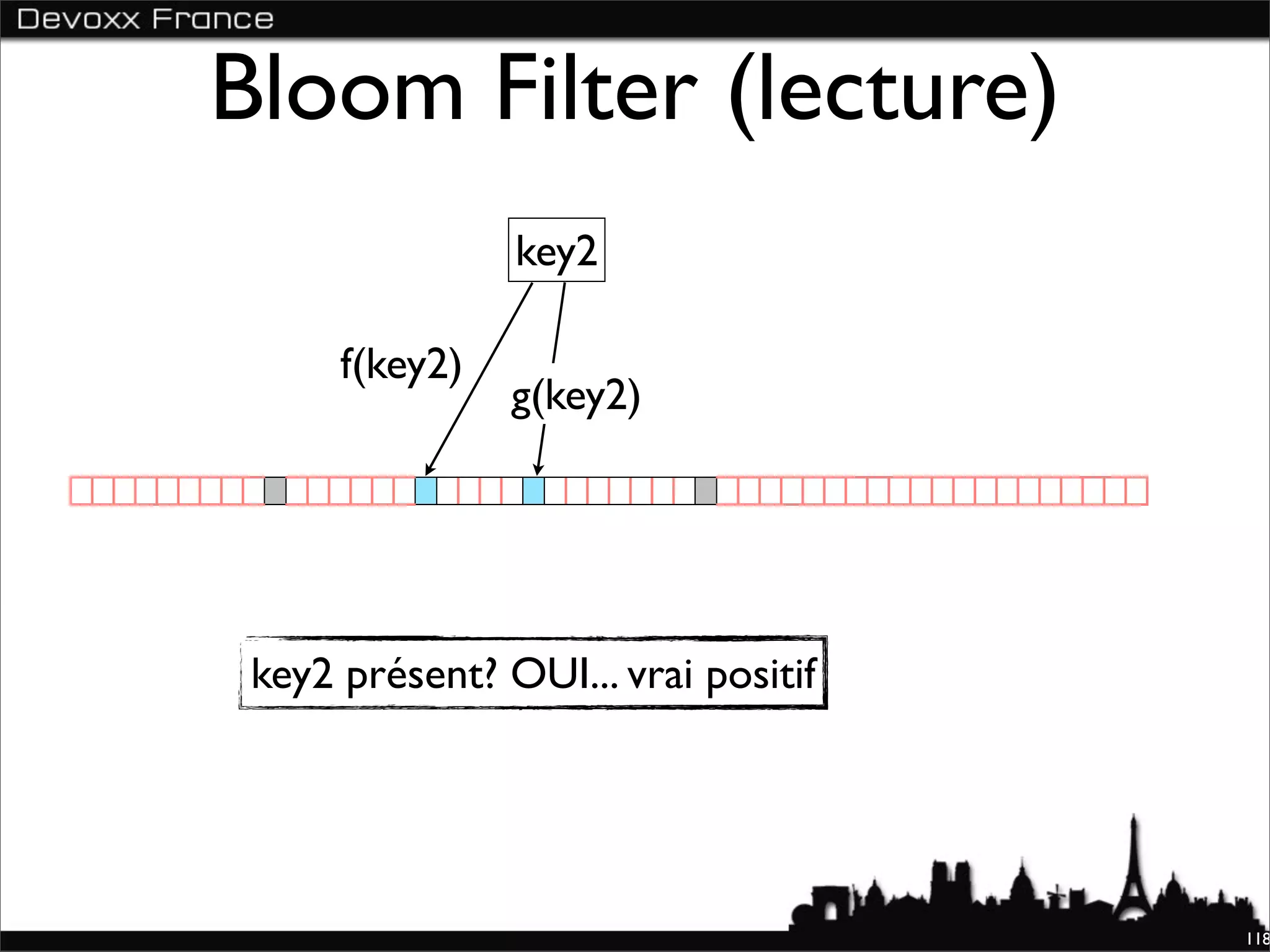 Devoxx France

Bloom Filter (lecture)

key2

f(key2)

g(key2)

key2 présent? OUI... vrai positif

118